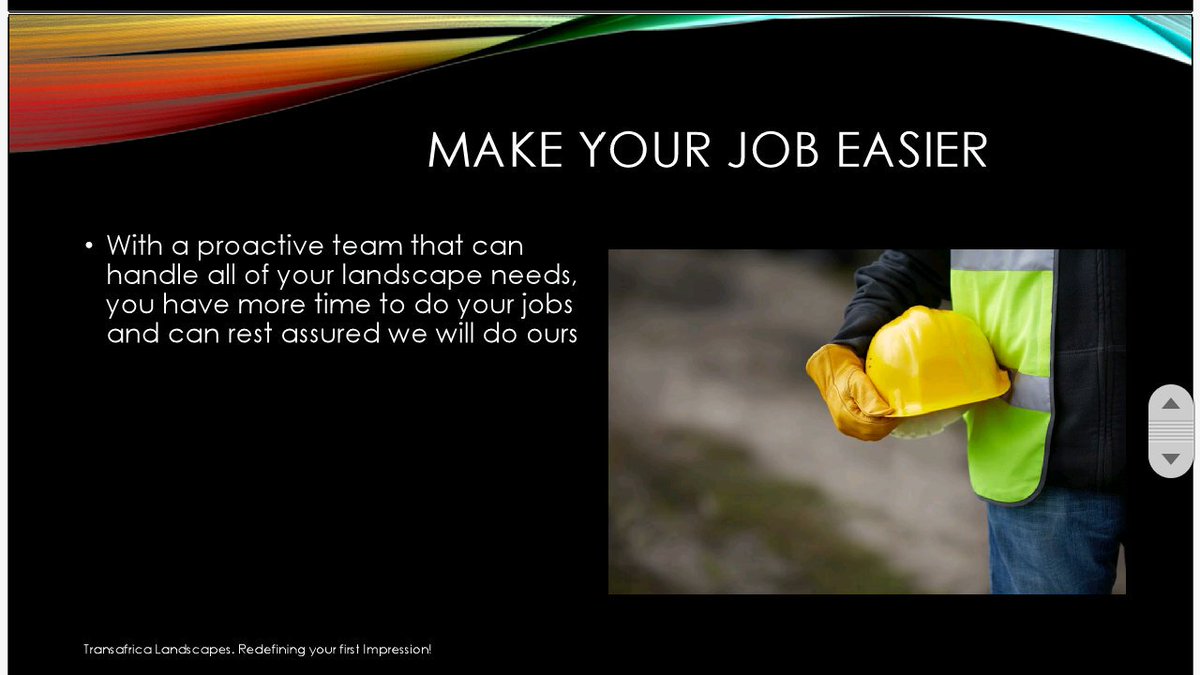 MAKE YOUR JOB EASIER

• With a proactive team that can handle all of your landscape needs, you have more time to do your jobs and can rest assured we will do ours

Transafrica Landscapes. Redefining your first Impression!